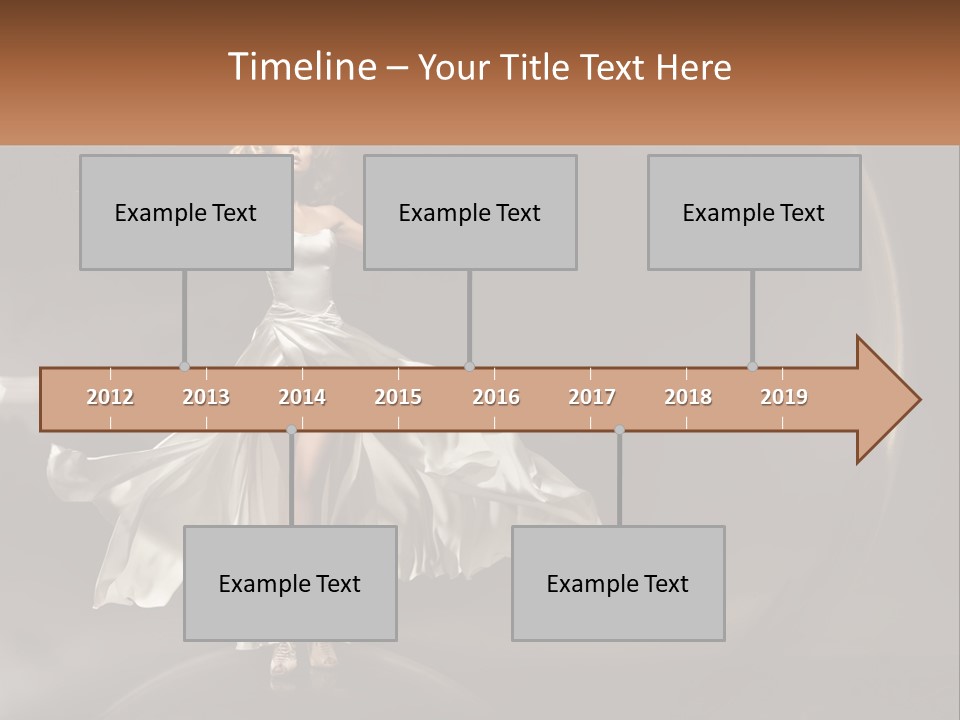 Timeline – Your Title Text Here

Example Text

Example Text

Example Text

2012 2013 2014 2015 2016 2017 2018 2019

Example Text

Example Text